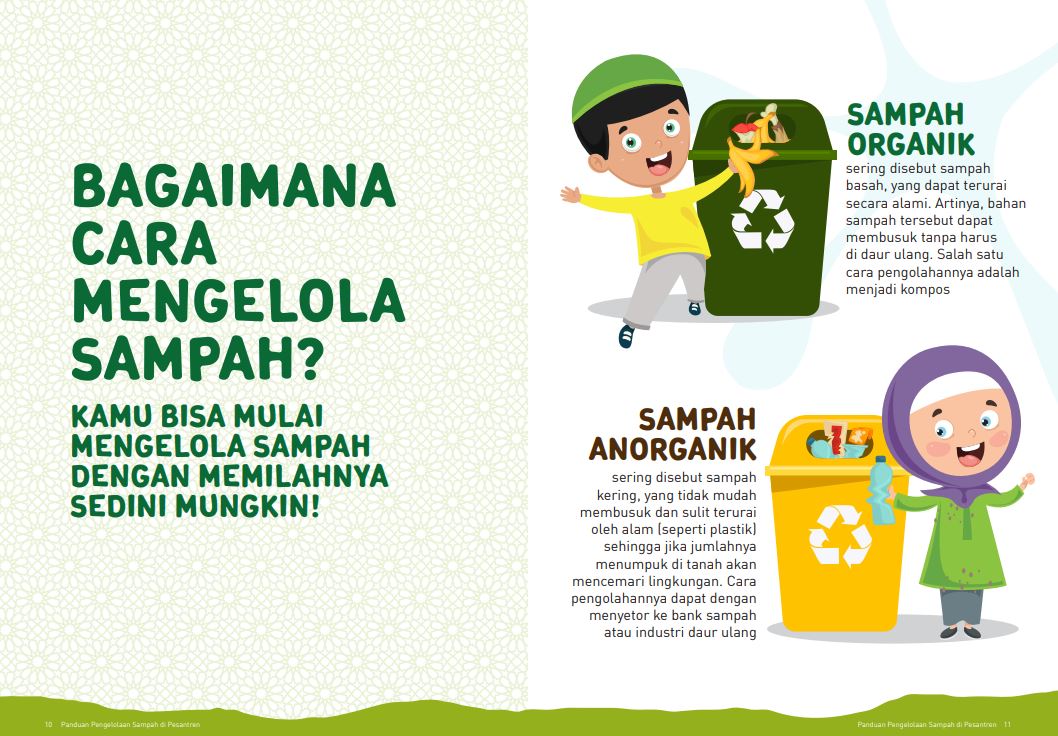 BAGAIMANA CARA MENGELOLA SAMPAH?

KAMU BISA MULAI MENGELOLA SAMPAH DENGAN MEMILAHNYA SEDINI MUNGKIN!

SAMPAH ORGANIK

sering disebut sampah basah, yang dapat terurai secara alami. Artinya, bahan sampah tersebut dapat membusuk tanpa harus di daur ulang. Salah satu cara pengolahannya adalah menjadi kompos

SAMPAH ANORGANIK

sering disebut sampah kering, yang tidak mudah membusuk dan sulit terurai oleh alam (seperti plastik) sehingga jika jumlahnya menumpuk di tanah akan mencemari lingkungan. Cara pengolahannya dapat dengan menyetor ke bank sampah atau industri daur ulang

10 Panduan Pengelolaan Sampah di Pesantren

Panduan Pengelolaan Sampah di Pesantren 11